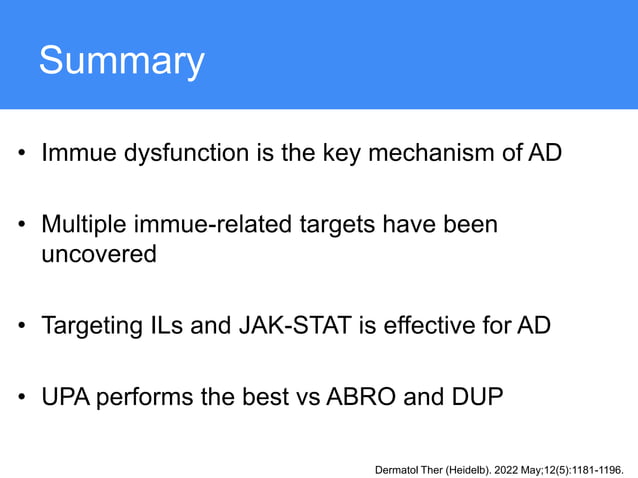 Summary

• Immue dysfunction is the key mechanism of AD

• Multiple immue-related targets have been uncovered

• Targeting ILs and JAK-STAT is effective for AD

• UPA performs the best vs ABRO and DUP

Dermatol Ther (Heidelb). 2022 May;12(5):1181-1196.